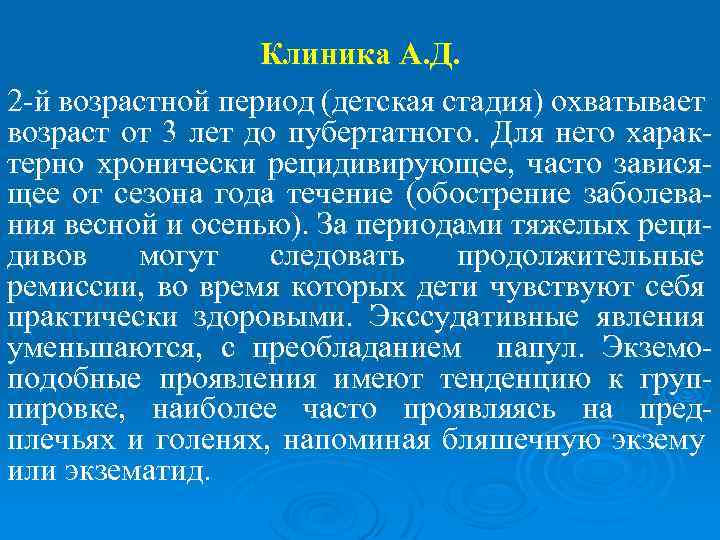 Клиника А.Д.

2-й возрастной период (детская стадия) охватывает возраст от 3 лет до пубертатного. Для него характерно хронически рецидивирующее, часто зависящее от сезона года течение (обострение заболевания весной и осенью). За периодами тяжелых рецидивов могут следовать продолжительные ремиссии, во время которых дети чувствуют себя практически здоровыми. Экссудативные явления уменьшаются, с преобладанием папул. Экземоподобные проявления имеют тенденцию к группировке, наиболее часто проявляясь на предплечьях и голенях, напоминая бляшечную экзему или экзематид.